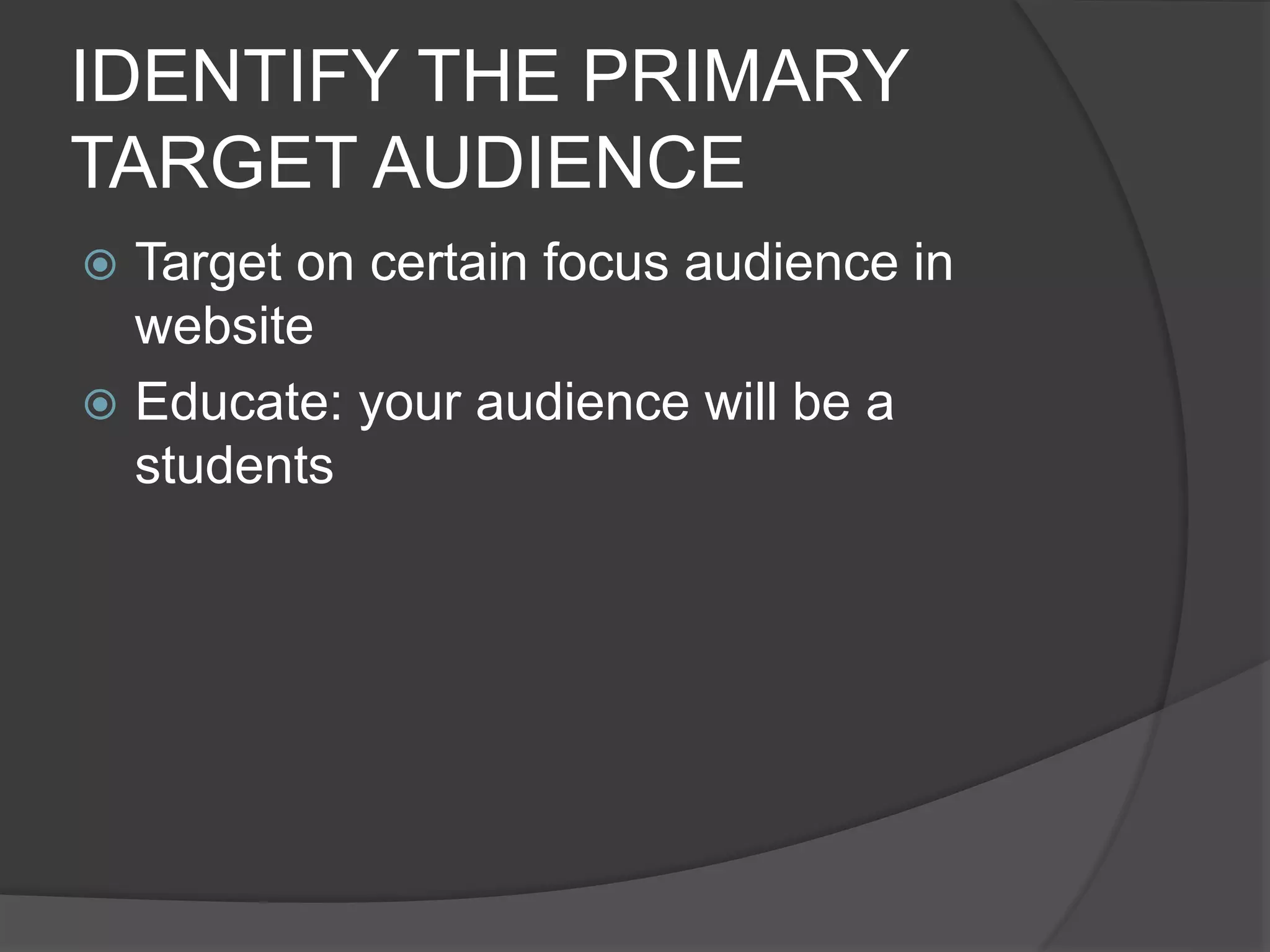 IDENTIFY THE PRIMARY TARGET AUDIENCE

Target on certain focus audience in website

Educate: your audience will be a students